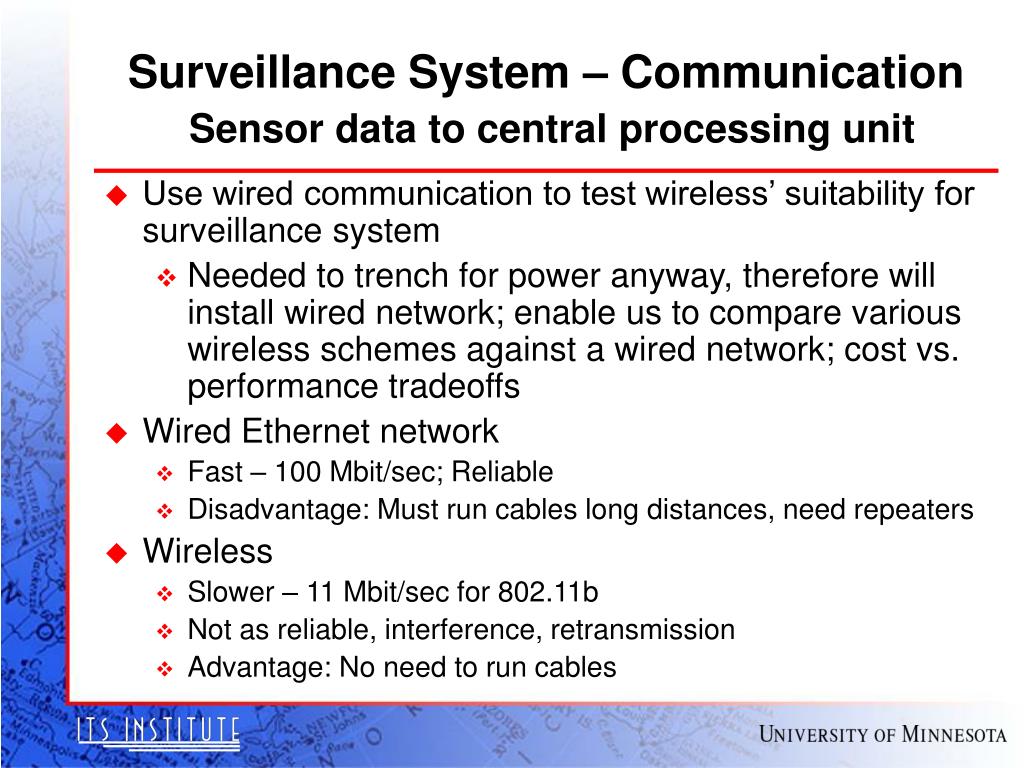 Surveillance System – Communication
Sensor data to central processing unit

Use wired communication to test wireless' suitability for surveillance system

Needed to trench for power anyway, therefore will install wired network; enable us to compare various wireless schemes against a wired network; cost vs. performance tradeoffs

Wired Ethernet network

Fast – 100 Mbit/sec; Reliable

Disadvantage: Must run cables long distances, need repeaters

Wireless

Slower – 11 Mbit/sec for 802.11b

Not as reliable, interference, retransmission

Advantage: No need to run cables

ITS INSTITUTE

UNIVERSITY OF MINNESOTA